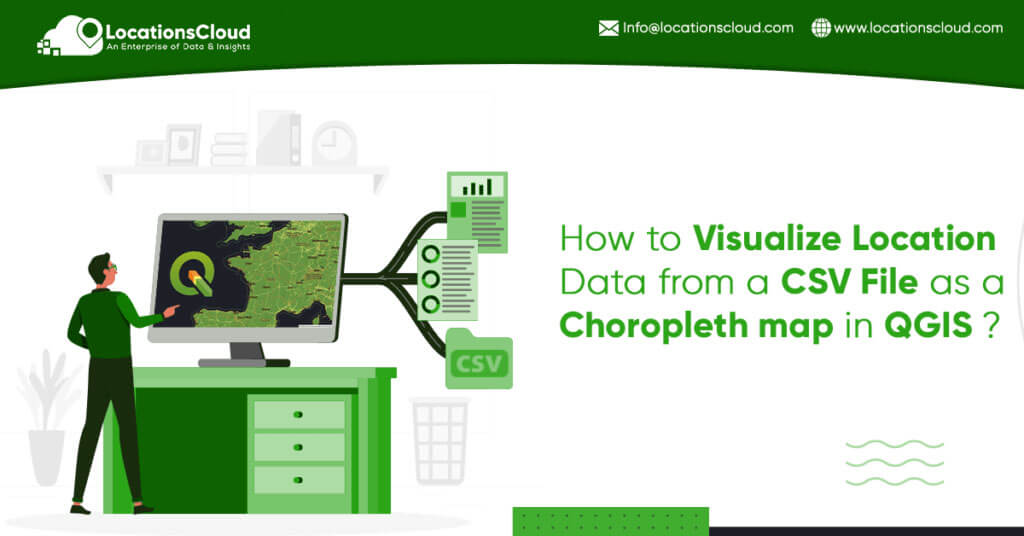 LocationsCloud
An Enterprise of Data & Insights

Info@locationscloud.com www.locationscloud.com

CSV

How to Visualize Location Data from a CSV File as a Choropleth map in QGIS ?